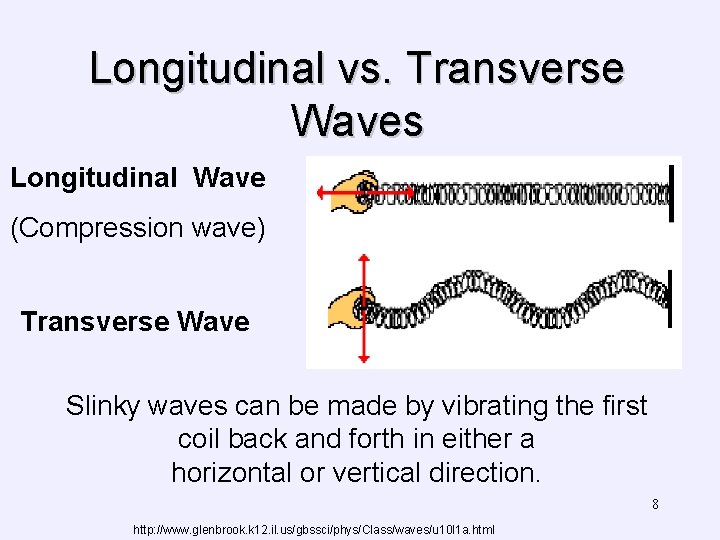 Longitudinal vs. Transverse Waves

Longitudinal Wave

(Compression wave)

Transverse Wave

Slinky waves can be made by vibrating the first coil back and forth in either a horizontal or vertical direction.

8

http://www.glenbrook.k12.il.us/gbssci/phys/Class/waves/u10l1a.html